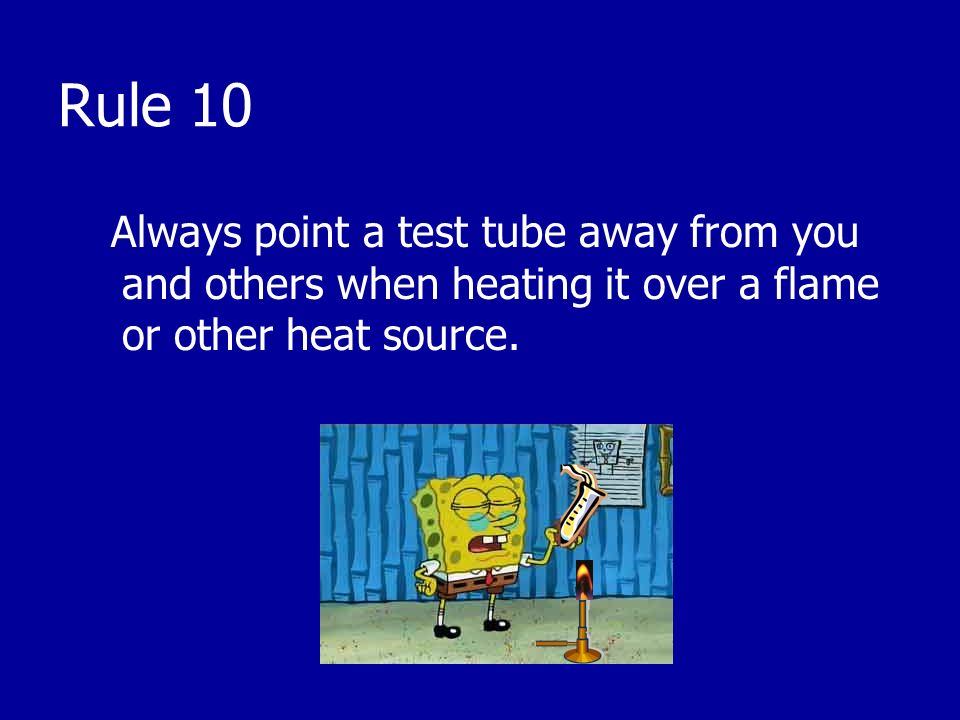 Rule 10

Always point a test tube away from you and others when heating it over a flame or other heat source.